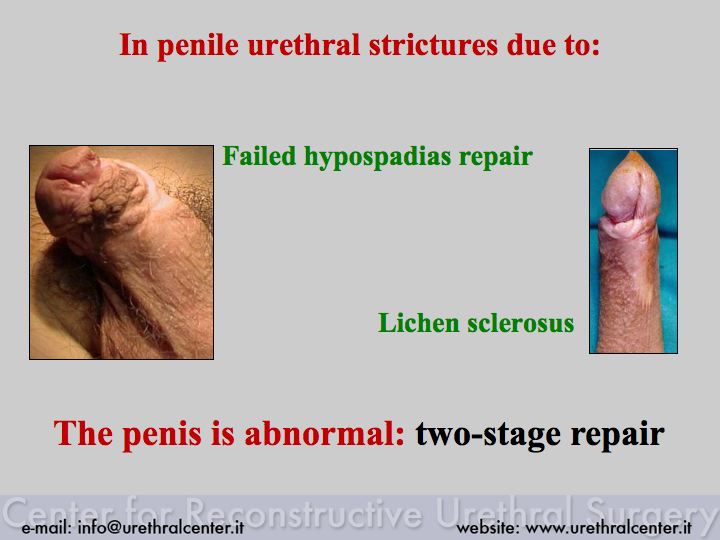 In penile urethral strictures due to:

Failed hypospadias repair

Lichen sclerosus

The penis is abnormal: two-stage repair

Center for Reconstructive Urethral Surgery

e-mail: info@urethralcenter.it

website: www.urethralcenter.it